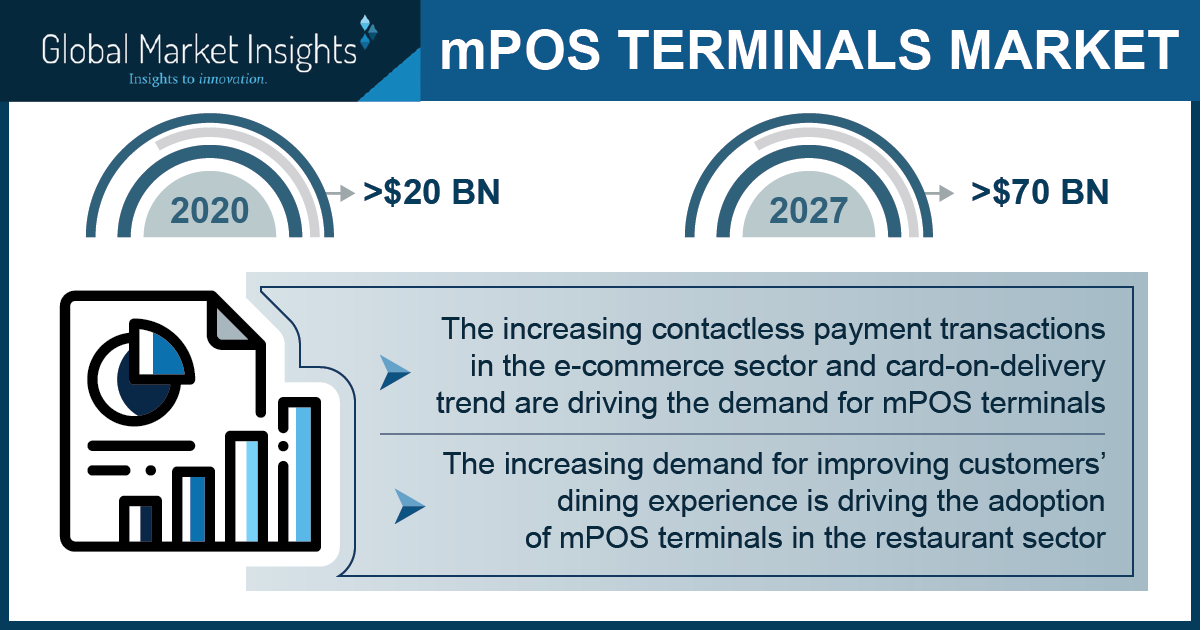 Global Market Insights
Insights to innovation.

mPOS TERMINALS MARKET

2020
>$20 BN

2027
>$70 BN

The increasing contactless payment transactions in the e-commerce sector and card-on-delivery trend are driving the demand for mPOS terminals

The increasing demand for improving customers' dining experience is driving the adoption of mPOS terminals in the restaurant sector